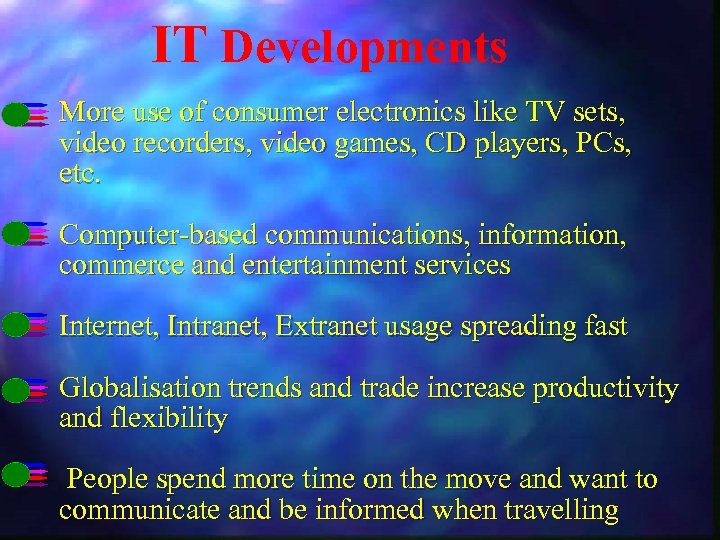 IT Developments

More use of consumer electronics like TV sets, video recorders, video games, CD players, PCs, etc.

Computer-based communications, information, commerce and entertainment services

Internet, Intranet, Extranet usage spreading fast

Globalisation trends and trade increase productivity and flexibility

People spend more time on the move and want to communicate and be informed when travelling